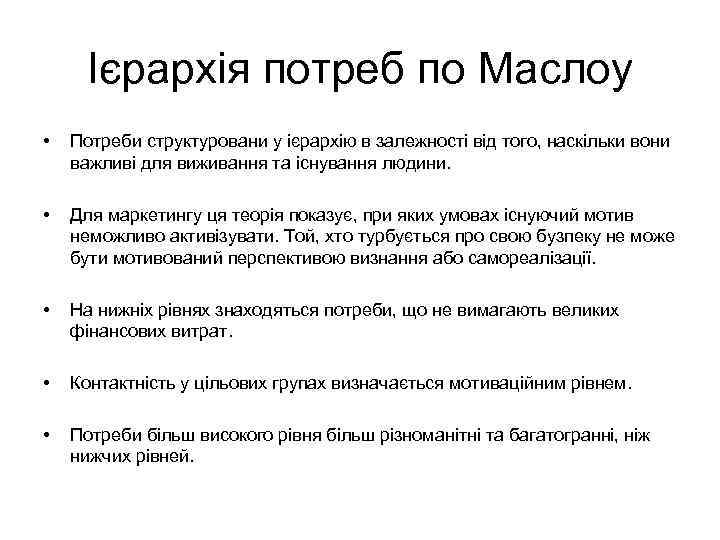 Ієрархія потреб по Маслоу

• Потреби структуровани у ієрархію в залежності від того, наскільки вони важливі для виживання та існування людини.

• Для маркетингу ця теорія показує, при яких умовах існуючий мотив неможливо активізувати. Той, хто турбується про свою бузпеку не може бути мотивований перспективою визнання або самореалізації.

• На нижніх рівнях знаходяться потреби, що не вимагають великих фінансових витрат.

• Контактність у цільових групах визначається мотиваційним рівнем.

• Потреби більш високого рівня більш різноманітні та багатогранні, ніж нижчих рівней.